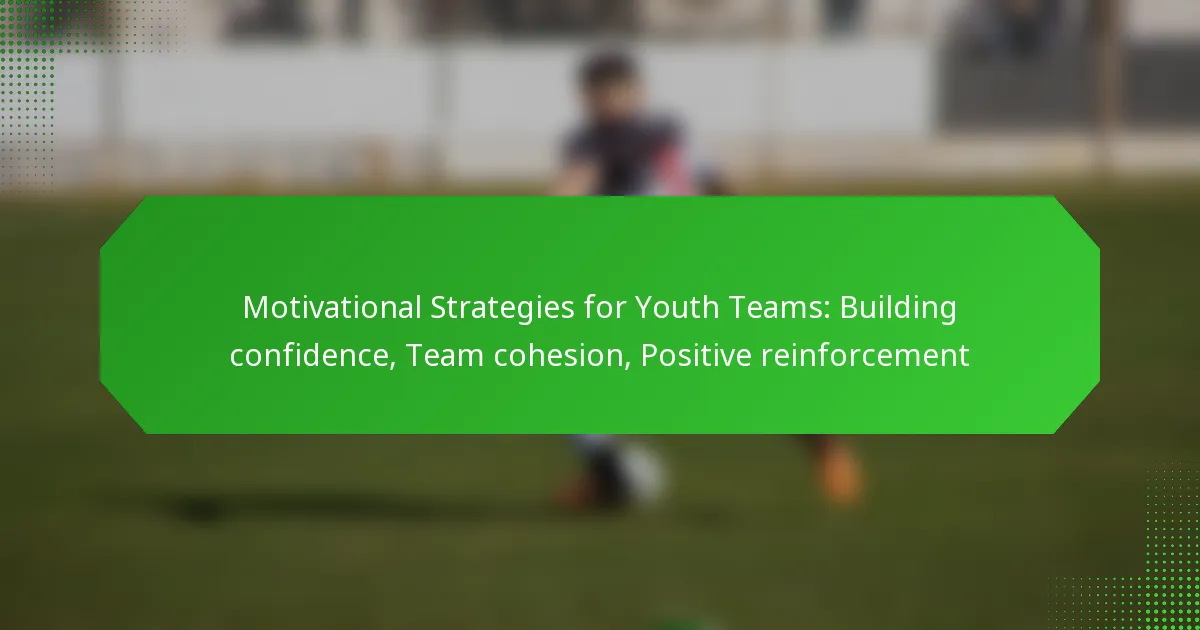 Motivational Strategies for Youth Teams: Building confidence, Team cohesion, Positive reinforcement